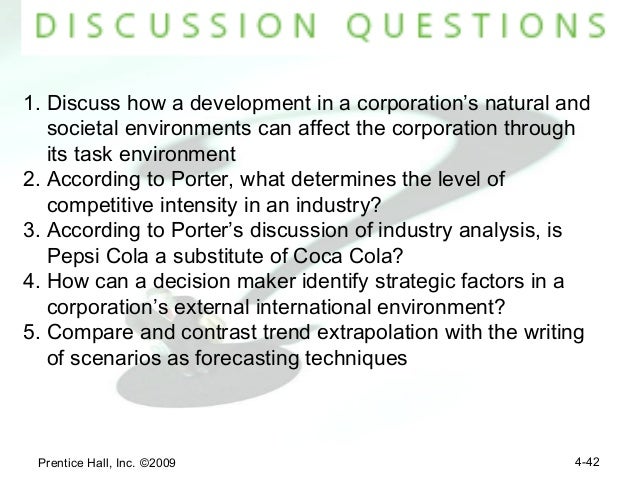 DISCUSSION QUESTIONS

1. Discuss how a development in a corporation's natural and societal environments can affect the corporation through its task environment
2. According to Porter, what determines the level of competitive intensity in an industry?
3. According to Porter's discussion of industry analysis, is Pepsi Cola a substitute of Coca Cola?
4. How can a decision maker identify strategic factors in a corporation's external international environment?
5. Compare and contrast trend extrapolation with the writing of scenarios as forecasting techniques

Prentice Hall, Inc. ©2009

4-42